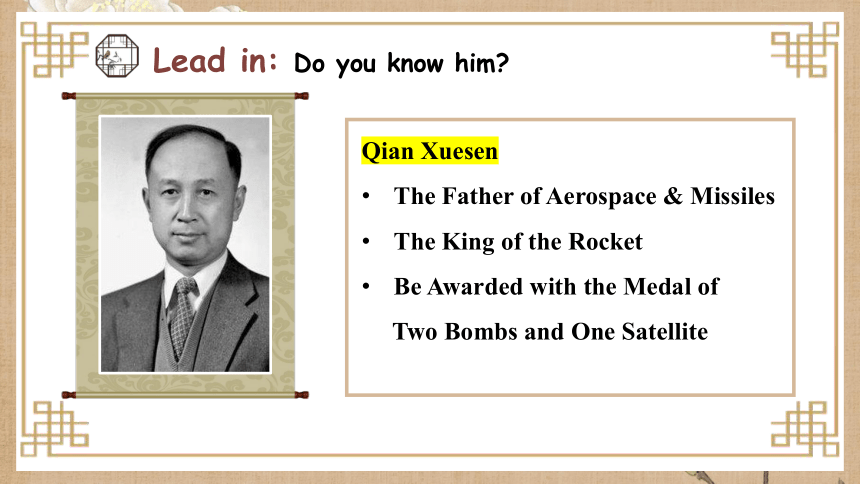 Lead in: Do you know him?

Qian Xuesen

• The Father of Aerospace & Missiles

• The King of the Rocket

• Be Awarded with the Medal of Two Bombs and One Satellite